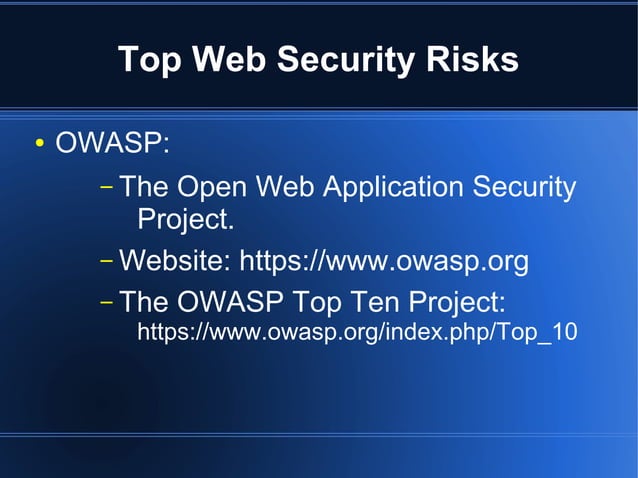 Top Web Security Risks

• OWASP:

– The Open Web Application Security Project.

– Website: https://www.owasp.org

– The OWASP Top Ten Project: https://www.owasp.org/index.php/Top_10